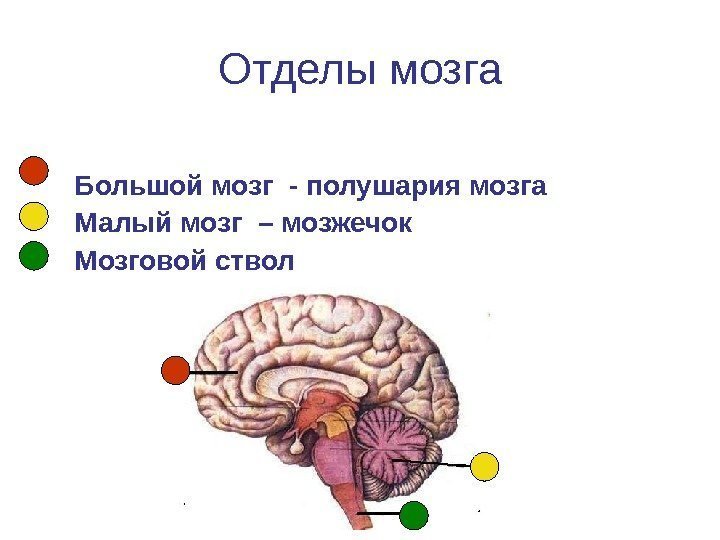 Отделы мозга

Большой мозг - полушария мозга
Малый мозг – мозжечок
Мозговой ствол